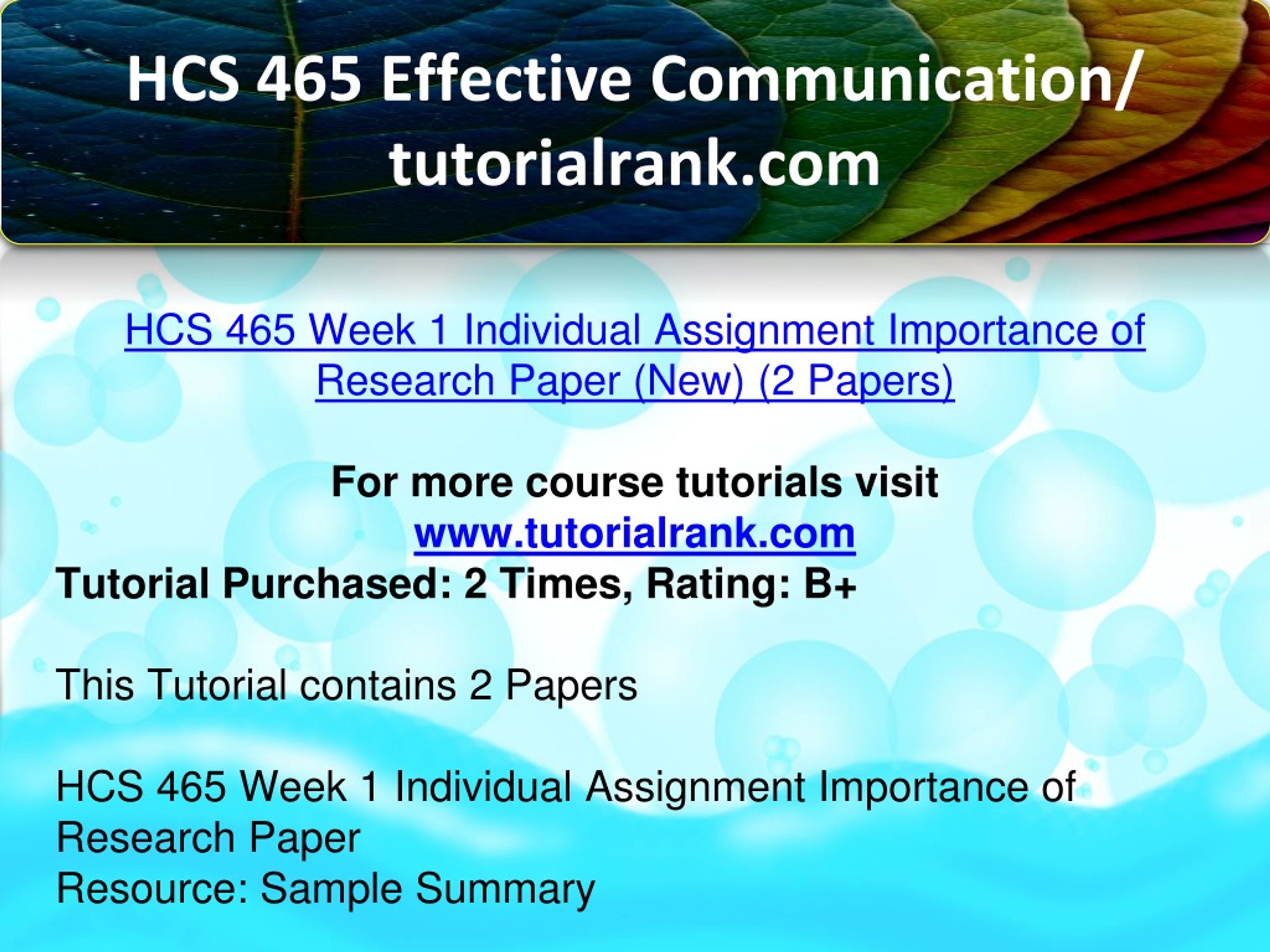 HCS 465 Effective Communication/ tutorialrank.com

HCS 465 Week 1 Individual Assignment Importance of Research Paper (New) (2 Papers)

For more course tutorials visit
www.tutorialrank.com
Tutorial Purchased: 2 Times, Rating: B+

This Tutorial contains 2 Papers

HCS 465 Week 1 Individual Assignment Importance of Research Paper
Resource: Sample Summary